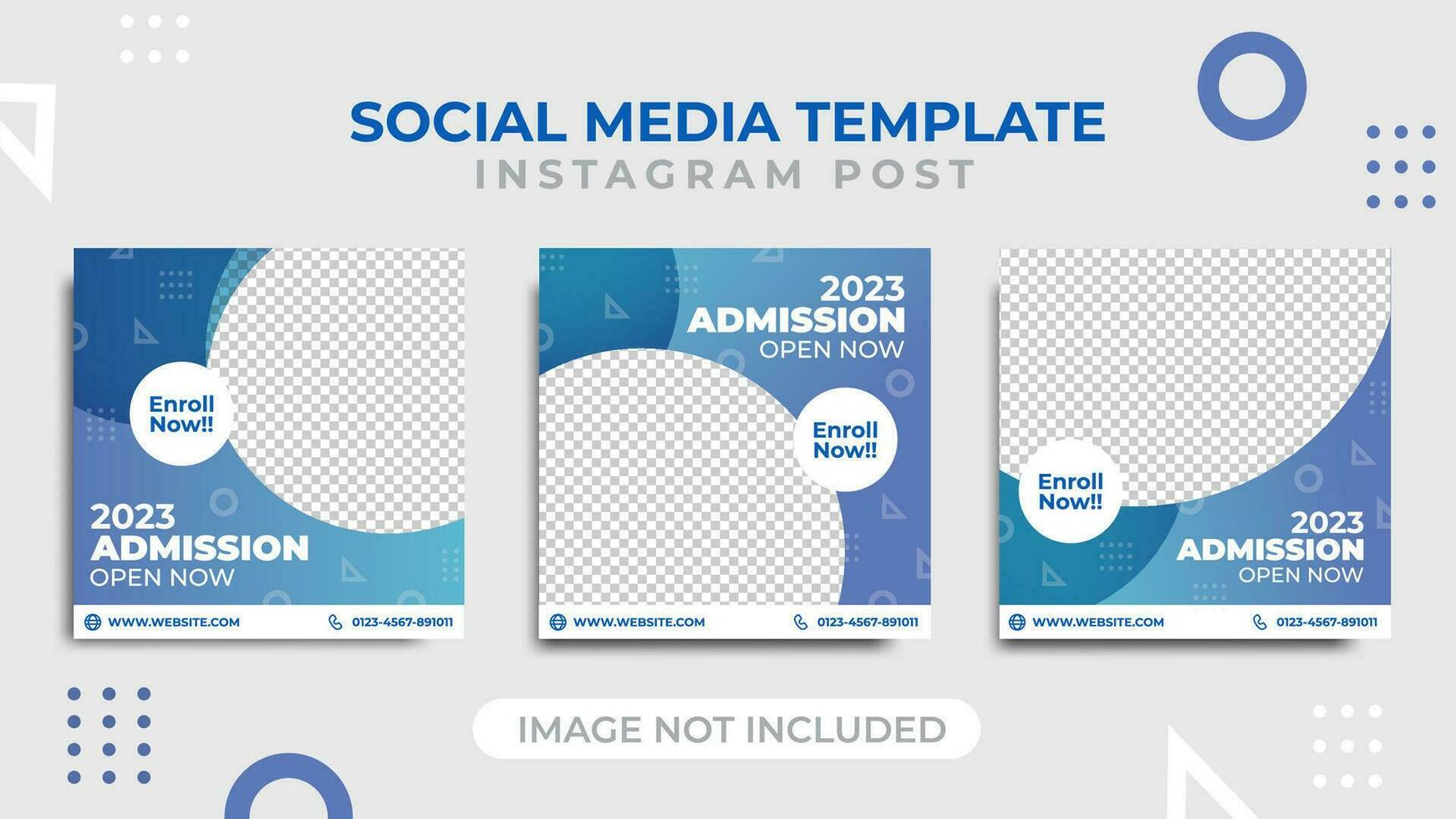 SOCIAL MEDIA TEMPLATE
INSTAGRAM POST

Enroll Now!!

2023
ADMISSION
OPEN NOW

WWW.WEBSITE.COM 0123-4567-891011

2023
ADMISSION
OPEN NOW

Enroll Now!!

WWW.WEBSITE.COM 0123-4567-891011

Enroll Now!!

2023
ADMISSION
OPEN NOW

WWW.WEBSITE.COM 0123-4567-891011

IMAGE NOT INCLUDED